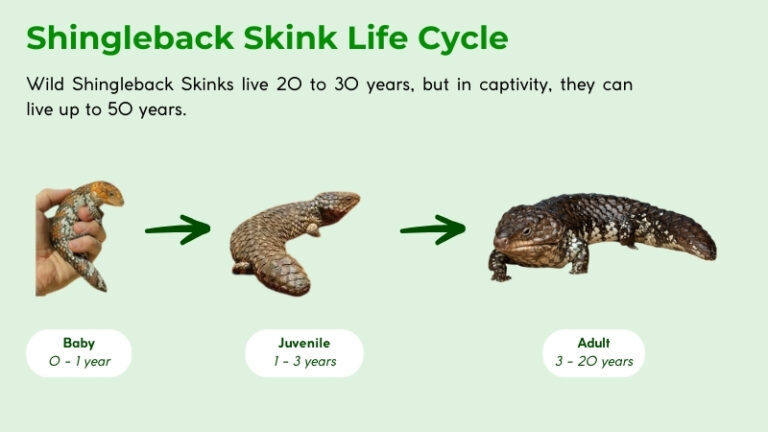 Shingleback Skink Life Cycle

Wild Shingleback Skinks live 20 to 30 years, but in captivity, they can live up to 50 years.

Baby
0 - 1 year

Juvenile
1 - 3 years

Adult
3 - 20 years